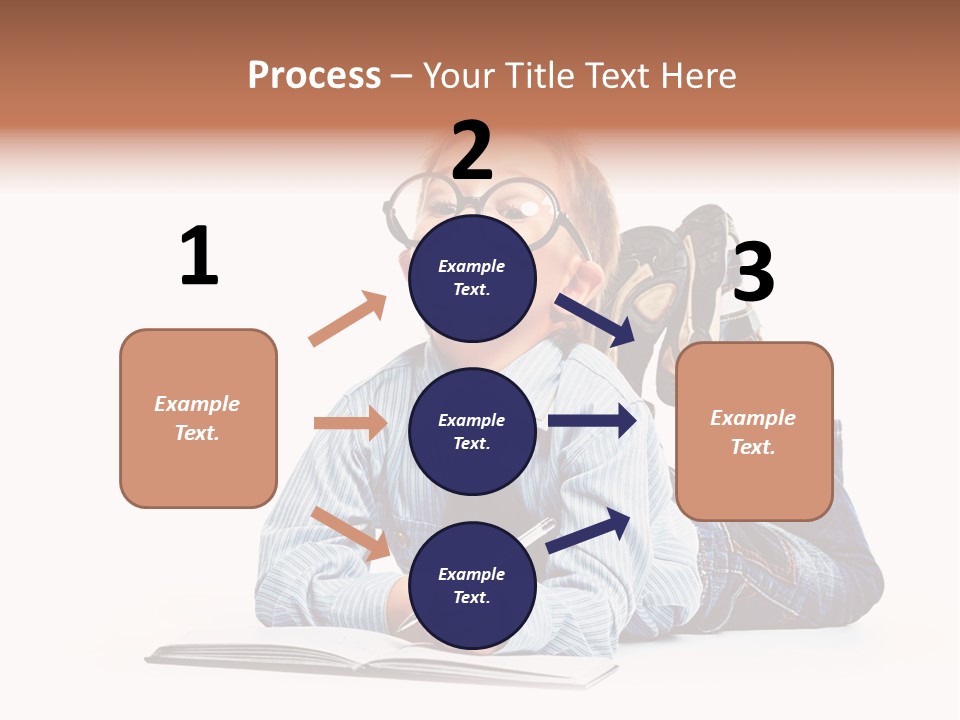 Process – Your Title Text Here

1

Example Text.

2

Example Text.

Example Text.

Example Text.

3

Example Text.